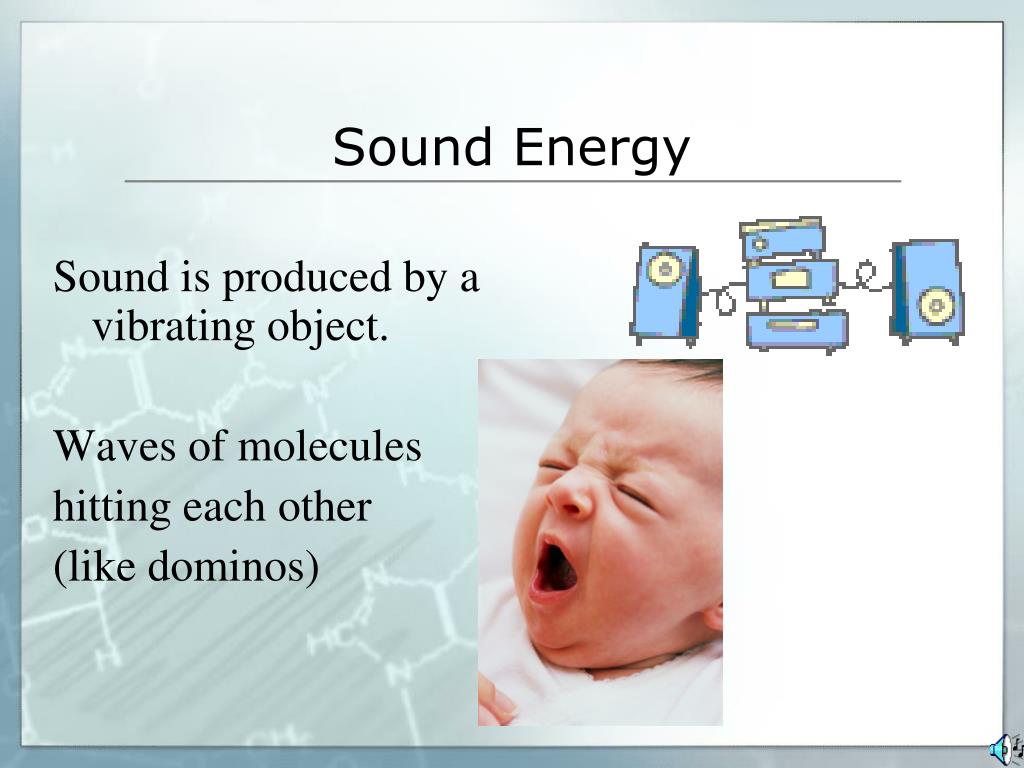 Sound Energy

Sound is produced by a vibrating object.

Waves of molecules
hitting each other
(like dominos)